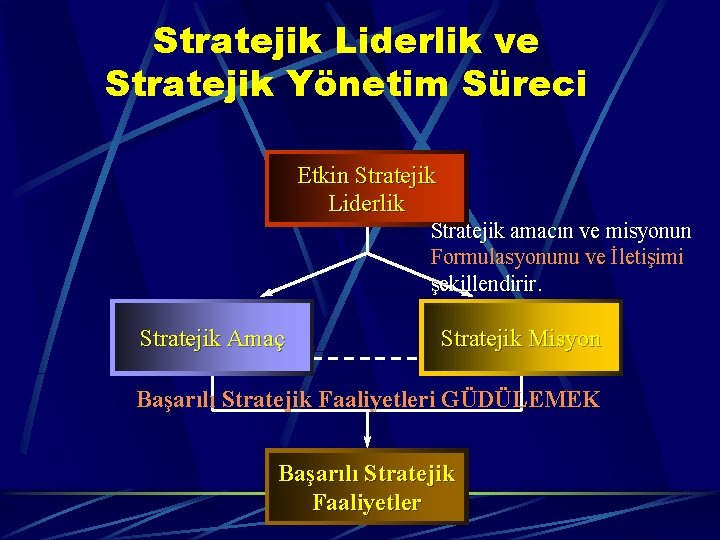 Stratejik Liderlik ve Stratejik Yönetim Süreci

Etkin Stratejik Liderlik

Stratejik amacın ve misyonun Formulasyonunu ve İletişimi şekillendirir.

Stratejik Amaç

Stratejik Misyon

Başarılı Stratejik Faaliyetleri GÜDÜLEMEK

Başarılı Stratejik Faaliyetler